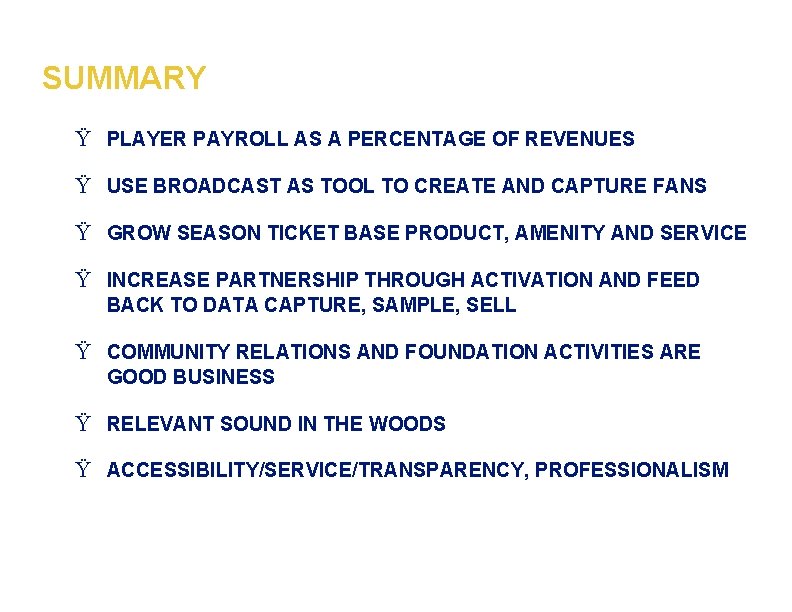 SUMMARY

Ÿ PLAYER PAYROLL AS A PERCENTAGE OF REVENUES

Ÿ USE BROADCAST AS TOOL TO CREATE AND CAPTURE FANS

Ÿ GROW SEASON TICKET BASE PRODUCT, AMENITY AND SERVICE

Ÿ INCREASE PARTNERSHIP THROUGH ACTIVATION AND FEED BACK TO DATA CAPTURE, SAMPLE, SELL

Ÿ COMMUNITY RELATIONS AND FOUNDATION ACTIVITIES ARE GOOD BUSINESS

Ÿ RELEVANT SOUND IN THE WOODS

Ÿ ACCESSIBILITY/SERVICE/TRANSPARENCY, PROFESSIONALISM